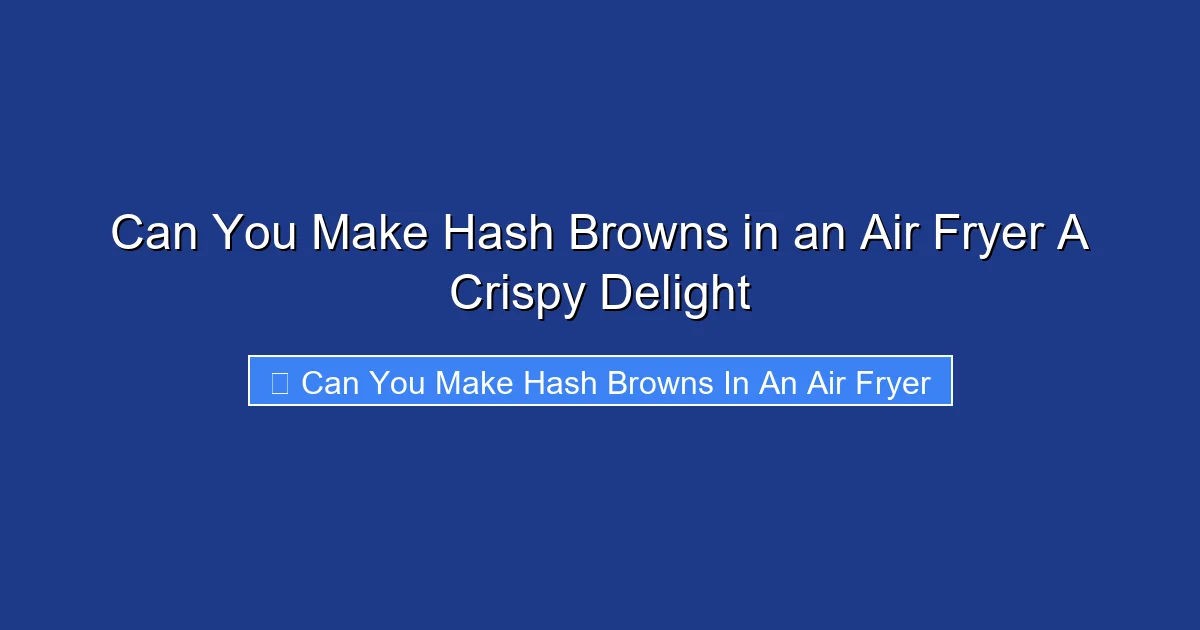 Can You Make Hash Browns in an Air Fryer A Crispy Delight

Can You Make Hash Browns In An Air Fryer